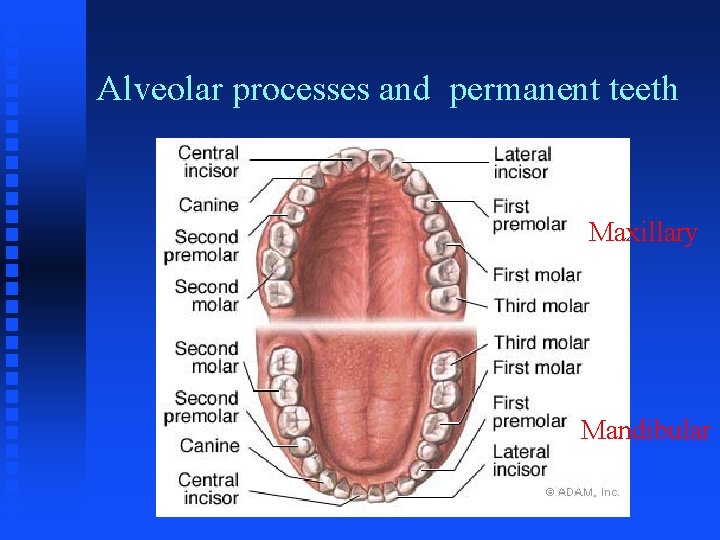 Alveolar processes and permanent teeth

Central incisor

Canine

Second premolar

Second molar

Lateral incisor

First premolar

First molar

Third molar

Maxillary

Second molar

Second premolar

Canine

Central incisor

Third molar

First molar

First premolar

Lateral incisor

Mandibular

© ADAM, Inc.